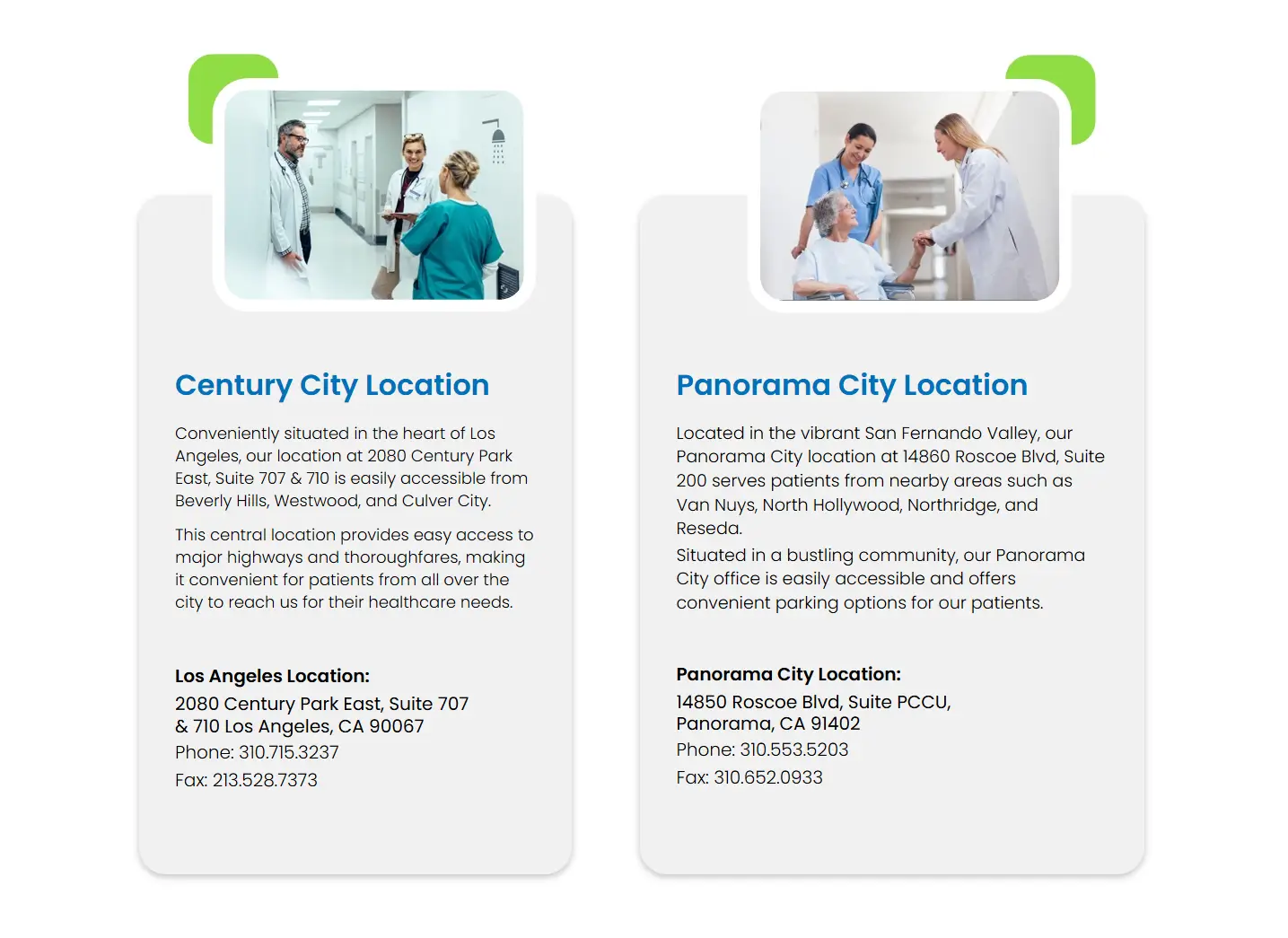 Century City Location

Conveniently situated in the heart of Los Angeles, our location at 2080 Century Park East, Suite 707 & 710 is easily accessible from Beverly Hills, Westwood, and Culver City.

This central location provides easy access to major highways and thoroughfares, making it convenient for patients from all over the city to reach us for their healthcare needs.

Los Angeles Location:
2080 Century Park East, Suite 707 & 710 Los Angeles, CA 90067
Phone: 310.715.3237
Fax: 213.528.7373

Panorama City Location

Located in the vibrant San Fernando Valley, our Panorama City location at 14860 Roscoe Blvd, Suite 200 serves patients from nearby areas such as Van Nuys, North Hollywood, Northridge, and Reseda.
Situated in a bustling community, our Panorama City office is easily accessible and offers convenient parking options for our patients.

Panorama City Location:
14850 Roscoe Blvd, Suite PCCU, Panorama, CA 91402
Phone: 310.553.5203
Fax: 310.652.0933